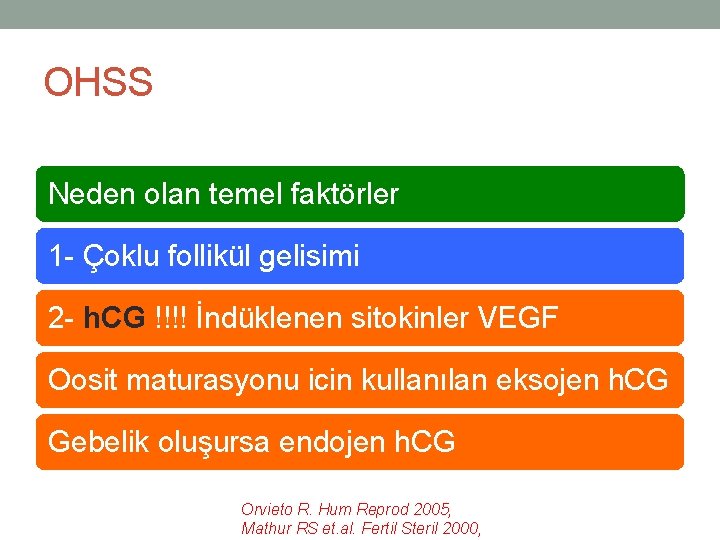 OHSS

Neden olan temel faktörler

1- Çoklu follikül gelisimi

2- hCG !!!! İndüklenen sitokinler VEGF

Oosit maturasyonu icin kullanılan eksojen hCG

Gebelik oluşursa endojen hCG

Orvieto R. Hum Reprod 2005,
Mathur RS et.al. Fertil Steril 2000,